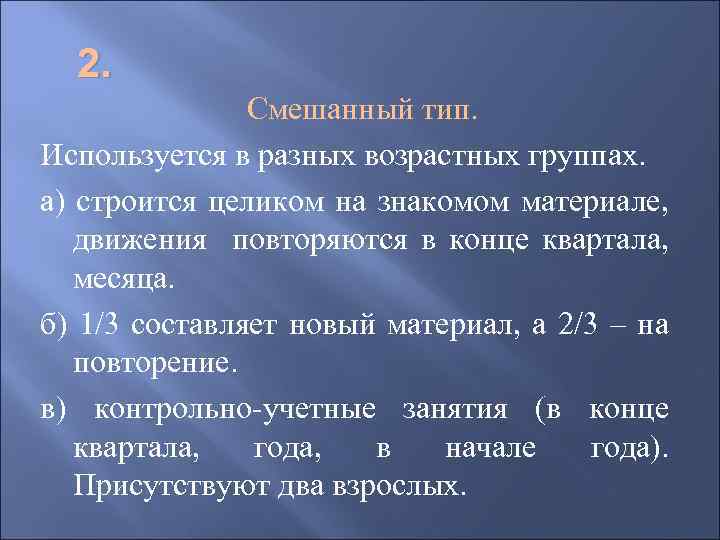 2.

Смешанный тип.

Используется в разных возрастных группах.

а) строится целиком на знакомом материале, движения повторяются в конце квартала, месяца.

б) 1/3 составляет новый материал, а 2/3 – на повторение.

в) контрольно-учетные занятия (в конце квартала, года, в начале года). Присутствуют два взрослых.